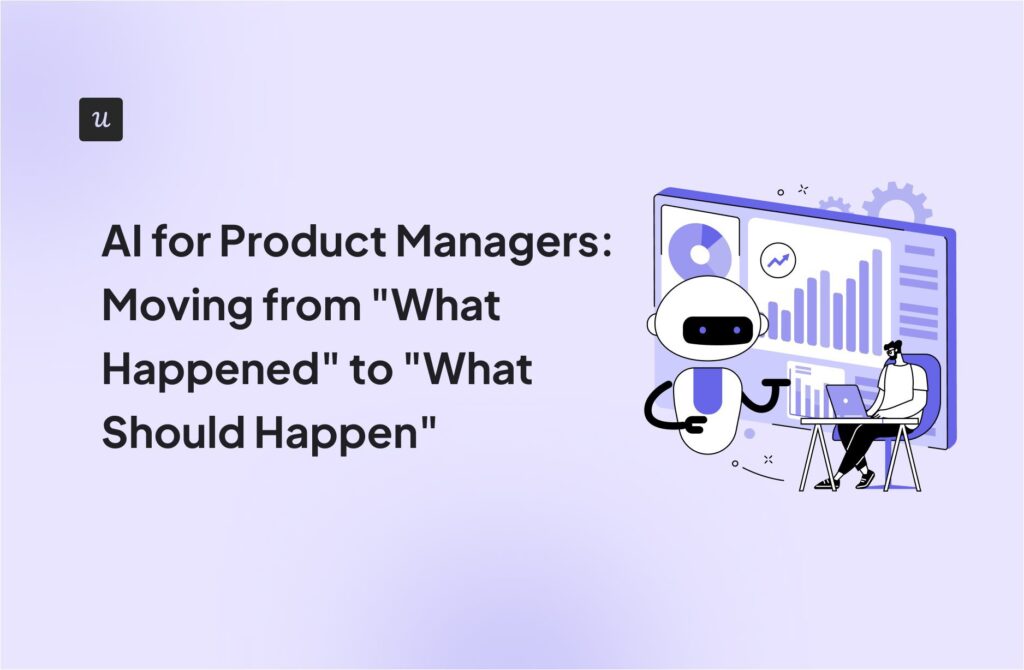 u

AI for Product Managers: Moving from "What Happened" to "What Should Happen"